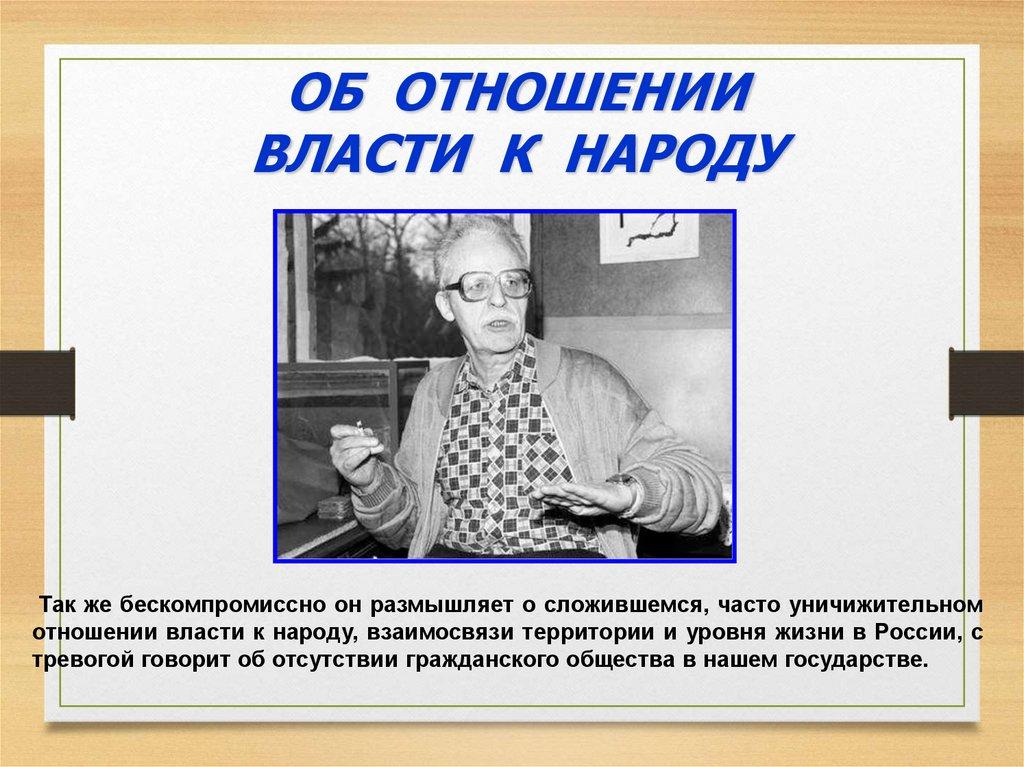 ОБ ОТНОШЕНИИ ВЛАСТИ К НАРОДУ

Так же бескомпромиссно он размышляет о сложившемся, часто уничижительном отношении власти к народу, взаимосвязи территории и уровня жизни в России, с тревогой говорит об отсутствии гражданского общества в нашем государстве.